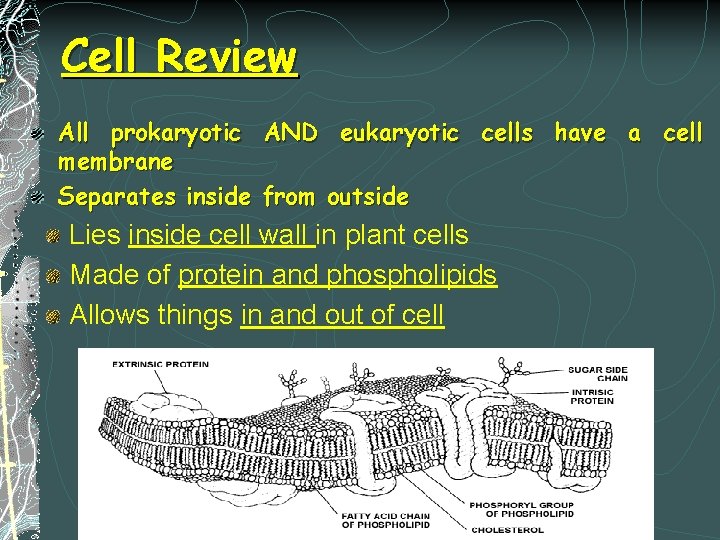 Cell Review

All prokaryotic AND eukaryotic cells have a cell membrane

Separates inside from outside

Lies inside cell wall in plant cells

Made of protein and phospholipids

Allows things in and out of cell

EXTRINSIC PROTEIN

SUGAR SIDE CHAIN

INTRISIC PROTEIN

FATTY ACID CHAIN OF PHOSPHOLIPID

PHOSPHORYL GROUP OF PHOSPHOLIPID

CHOLESTEROL